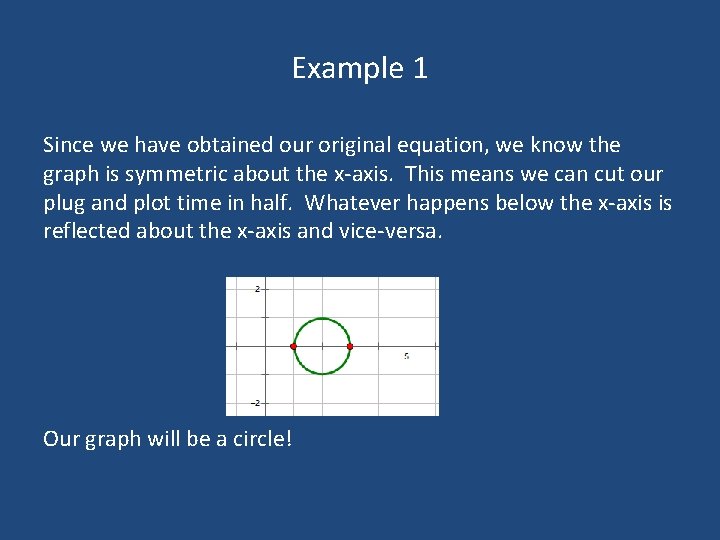 Example 1

Since we have obtained our original equation, we know the graph is symmetric about the x-axis. This means we can cut our plug and plot time in half. Whatever happens below the x-axis is reflected about the x-axis and vice-versa.

2
5
−2

Our graph will be a circle!